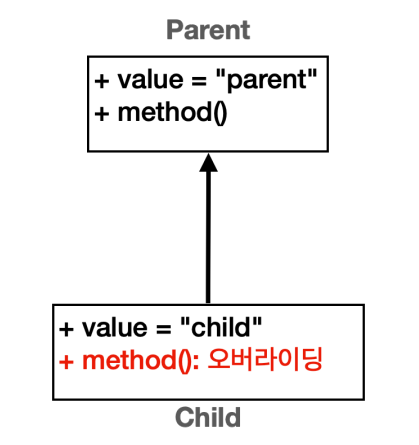 Parent

+ value = "parent"
+ method()

+ value = "child"
+ method(): 오버라이딩

Child